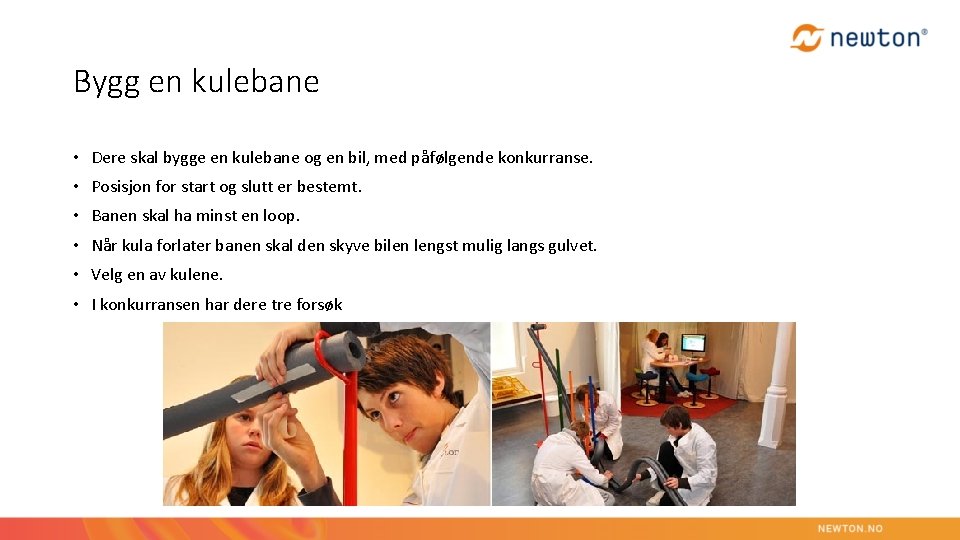 newton®

Bygg en kulebane

• Dere skal bygge en kulebane og en bil, med påfølgende konkurranse.
• Posisjon for start og slutt er bestemt.
• Banen skal ha minst en loop.
• Når kula forlater banen skal den skyve bilen lengst mulig langs gulvet.
• Velg en av kulene.
• I konkurransen har dere tre forsøk

NEWTON.NO